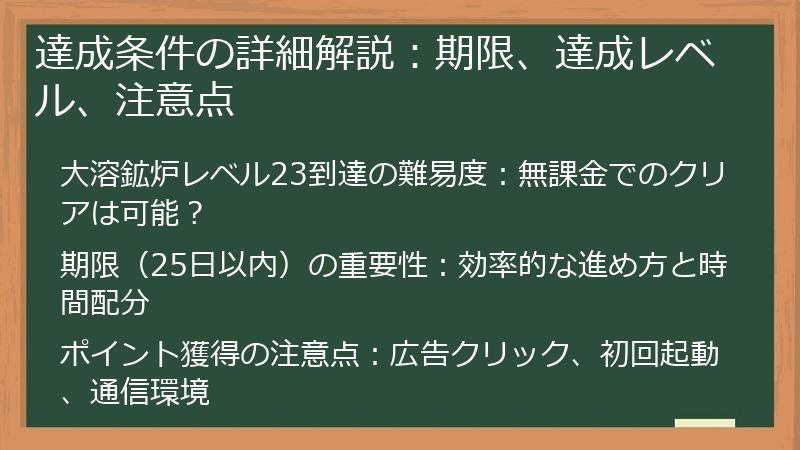 達成条件の詳細解説：期限、達成レベル、注意点

大溶鉱炉レベル23到達の難易度：無課金でのクリアは可能？

期限（25日以内）の重要性：効率的な進め方と時間配分

ポイント獲得の注意点：広告クリック、初回起動、通信環境